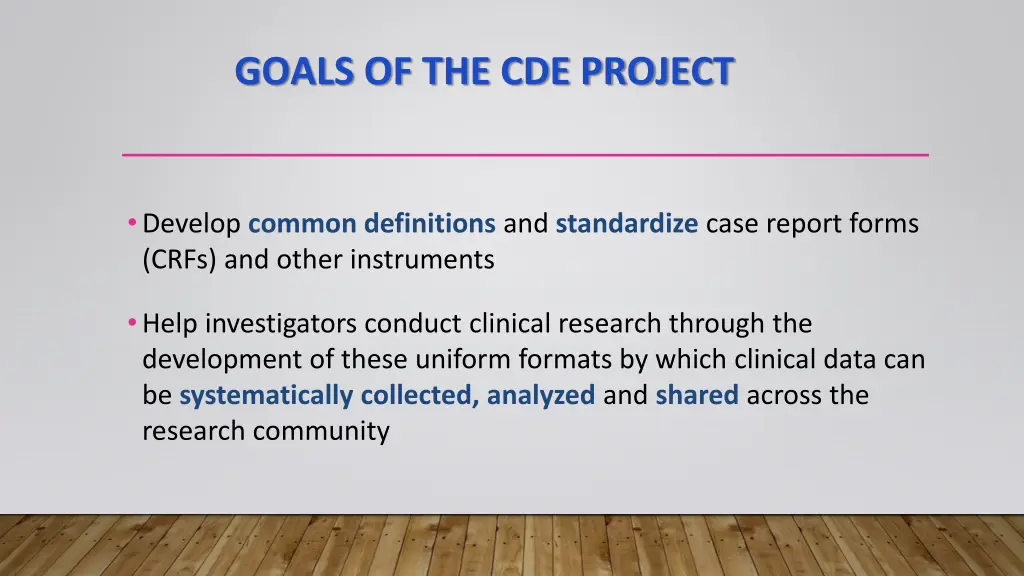 GOALS OF THE CDE PROJECT

• Develop common definitions and standardize case report forms (CRFs) and other instruments

• Help investigators conduct clinical research through the development of these uniform formats by which clinical data can be systematically collected, analyzed and shared across the research community